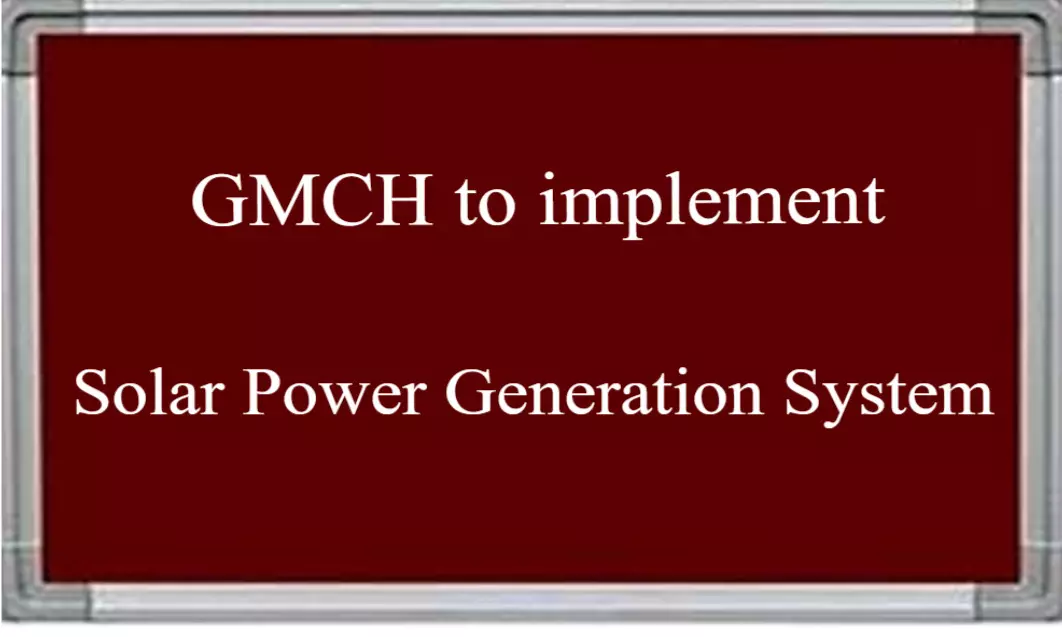 GMCH to implement

Solar Power Generation System